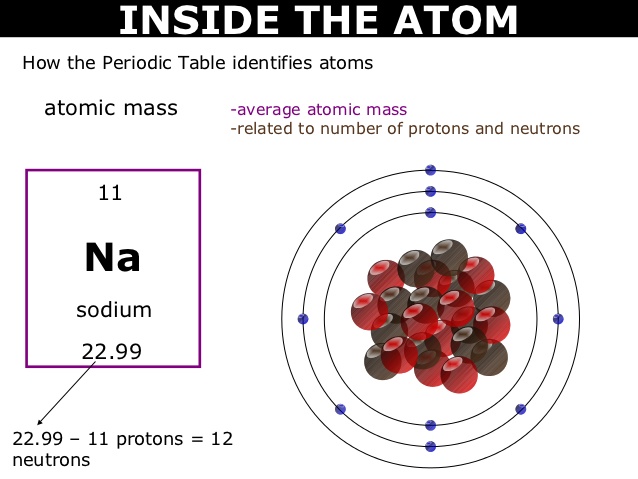 INSIDE THE ATOM

How the Periodic Table identifies atoms

atomic mass

-average atomic mass
-related to number of protons and neutrons

11

Na

sodium

22.99

22.99 – 11 protons = 12 neutrons